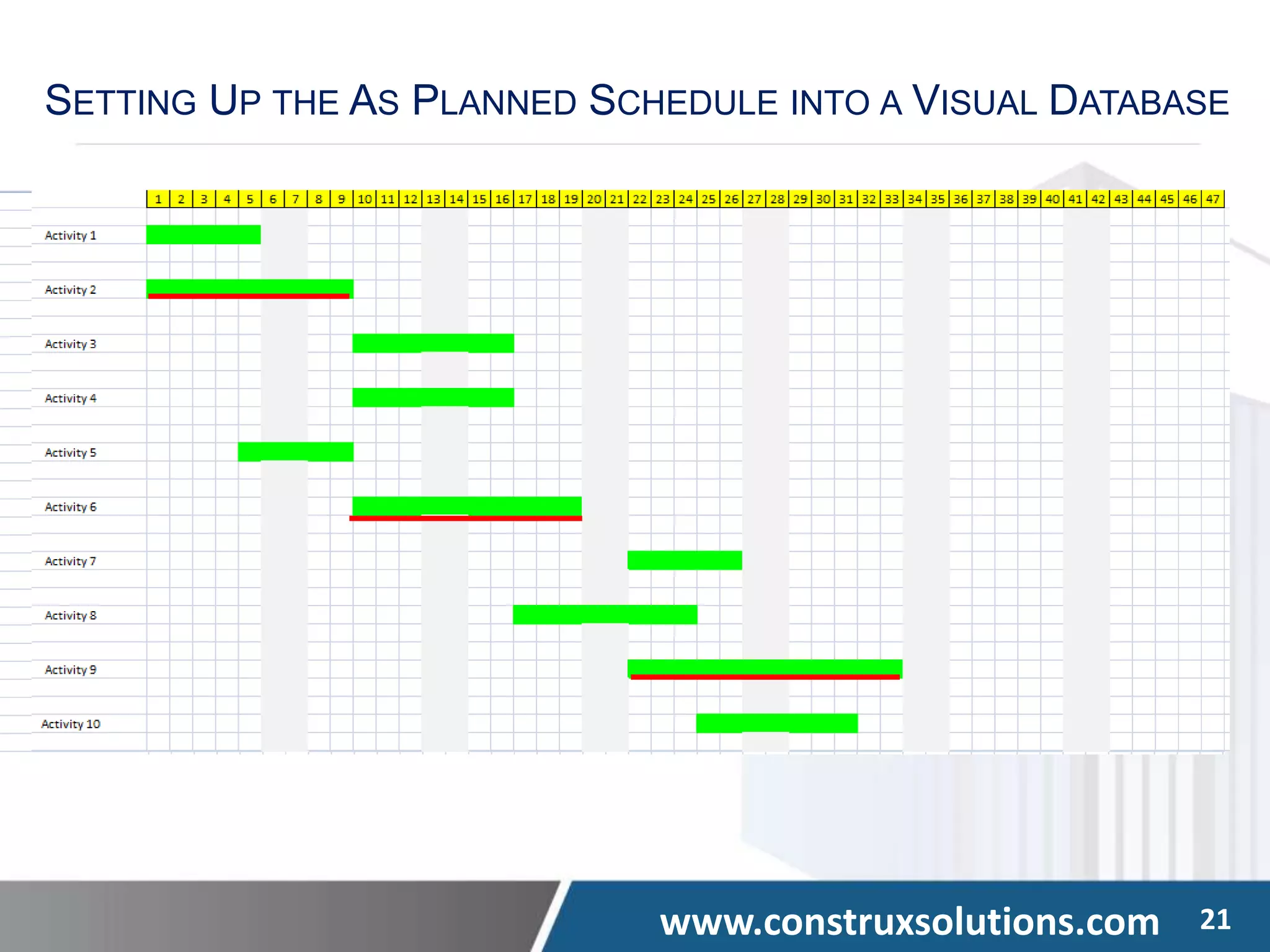 SETTING UP THE AS PLANNED SCHEDULE INTO A VISUAL DATABASE

1 2 3 4 5 6 7 8 9 10 11 12 13 14 15 16 17 18 19 20 21 22 23 24 25 26 27 28 29 30 31 32 33 34 35 36 37 38 39 40 41 42 43 44 45 46 47

Activity 1
Activity 2
Activity 3
Activity 4
Activity 5
Activity 6
Activity 7
Activity 8
Activity 9
Activity 10

www.construxsolutions.com 21